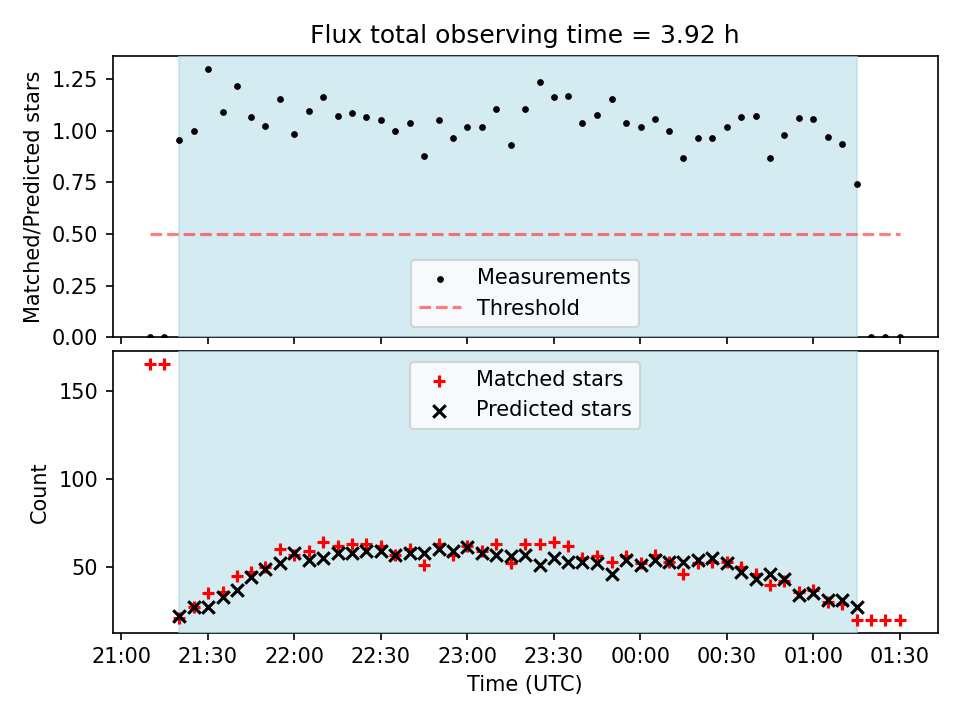 Flux total observing time = 3.92 h

Matched/Predicted stars

1.25
1.00
0.75
0.50
0.25
0.00

Measurements
Threshold

Count

150
100
50

Matched stars
Predicted stars

21:00 21:30 22:00 22:30 23:00 23:30 00:00 00:30 01:00 01:30

Time (UTC)